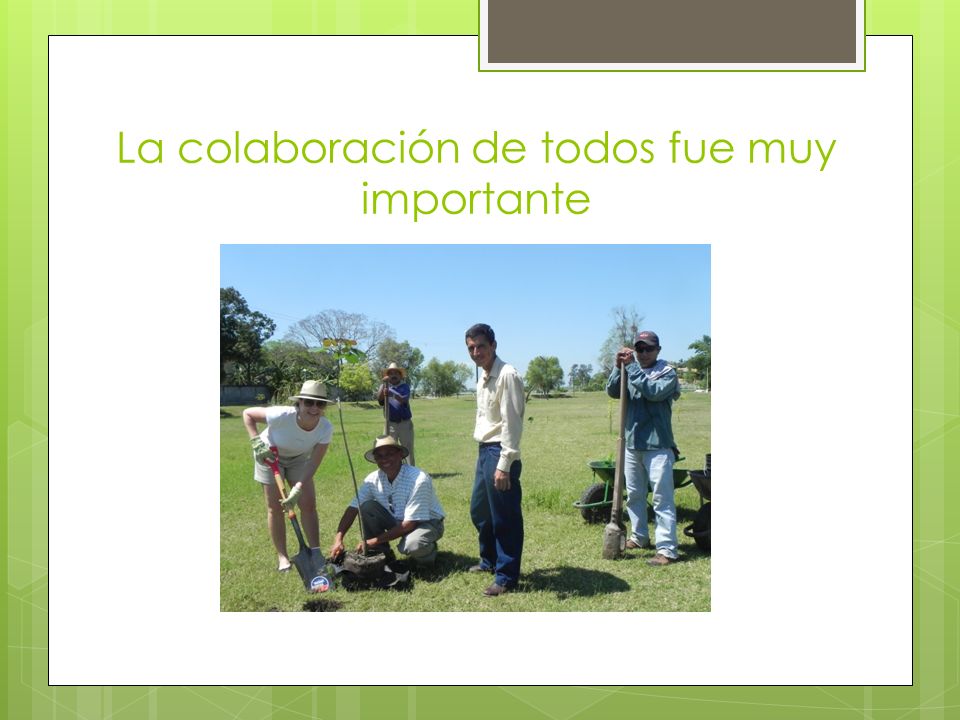 La colaboración de todos fue muy importante